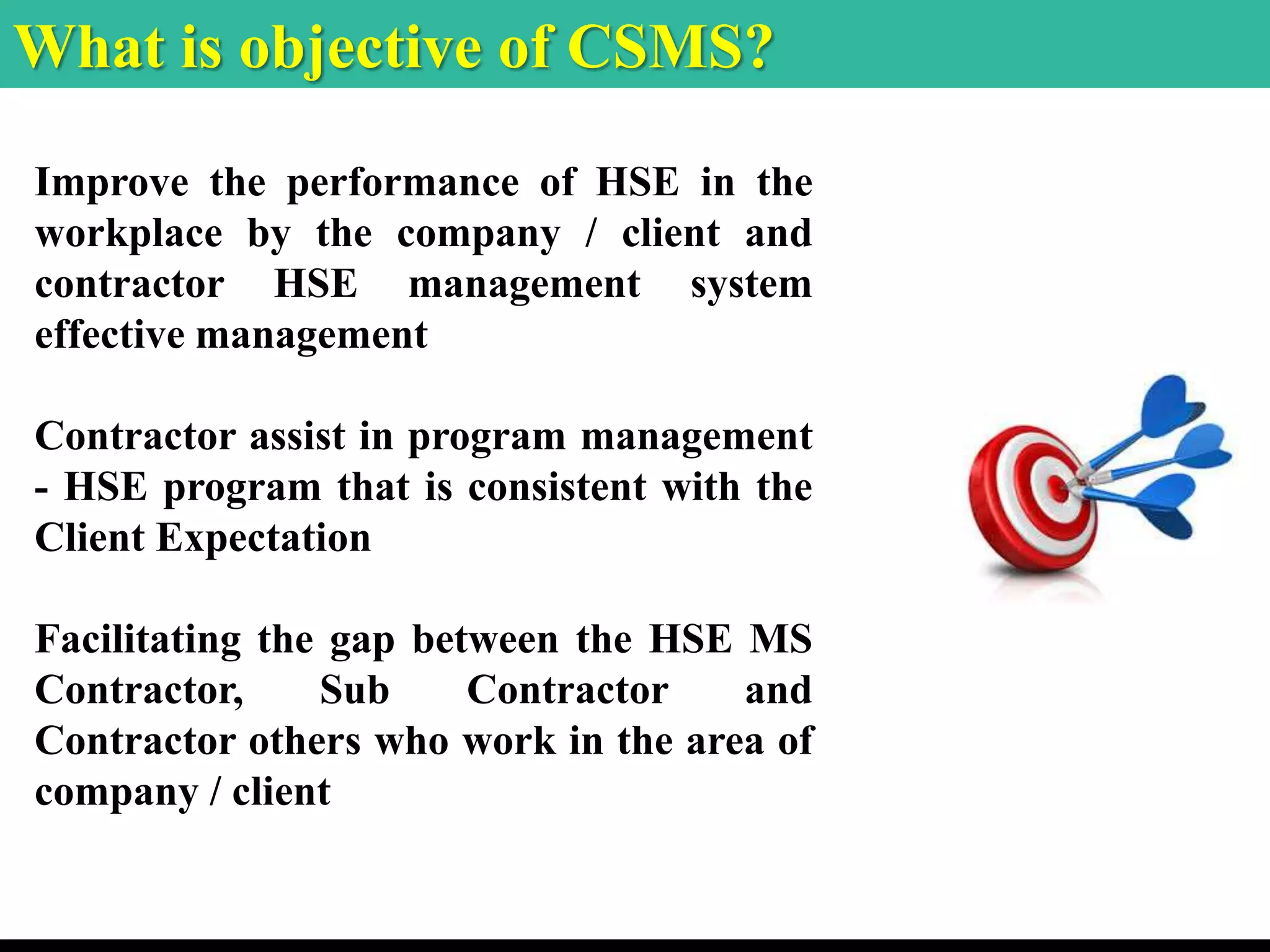 What is objective of CSMS?

Improve the performance of HSE in the workplace by the company / client and contractor HSE management system effective management

Contractor assist in program management - HSE program that is consistent with the Client Expectation

Facilitating the gap between the HSE MS Contractor, Sub Contractor and Contractor others who work in the area of company / client